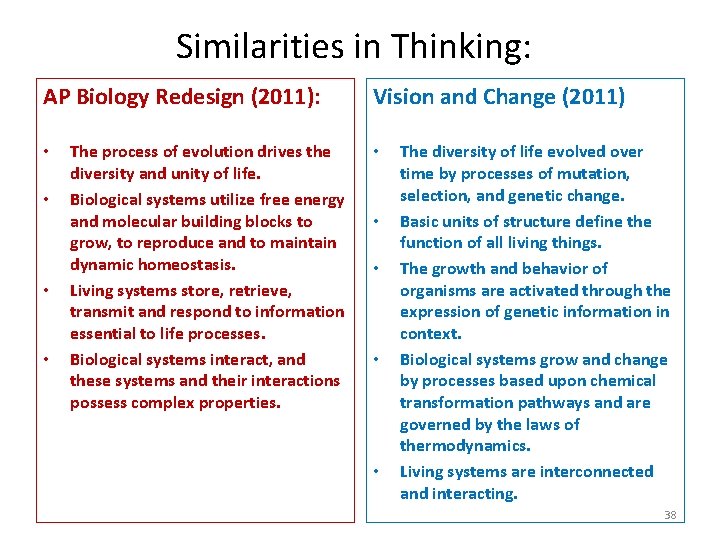 Similarities in Thinking:

AP Biology Redesign (2011):

• The process of evolution drives the diversity and unity of life.
• Biological systems utilize free energy and molecular building blocks to grow, to reproduce and to maintain dynamic homeostasis.
• Living systems store, retrieve, transmit and respond to information essential to life processes.
• Biological systems interact, and these systems and their interactions possess complex properties.

Vision and Change (2011)

• The diversity of life evolved over time by processes of mutation, selection, and genetic change.
• Basic units of structure define the function of all living things.
• The growth and behavior of organisms are activated through the expression of genetic information in context.
• Biological systems grow and change by processes based upon chemical transformation pathways and are governed by the laws of thermodynamics.
• Living systems are interconnected and interacting.

38